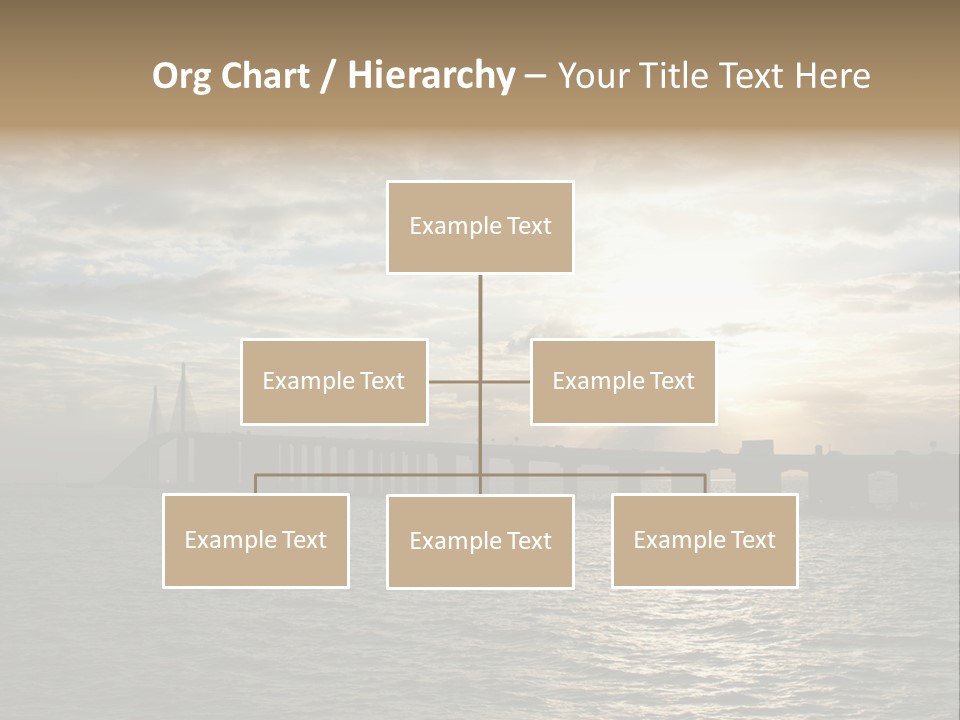 Org Chart / Hierarchy – Your Title Text Here

Example Text

Example Text

Example Text

Example Text

Example Text

Example Text